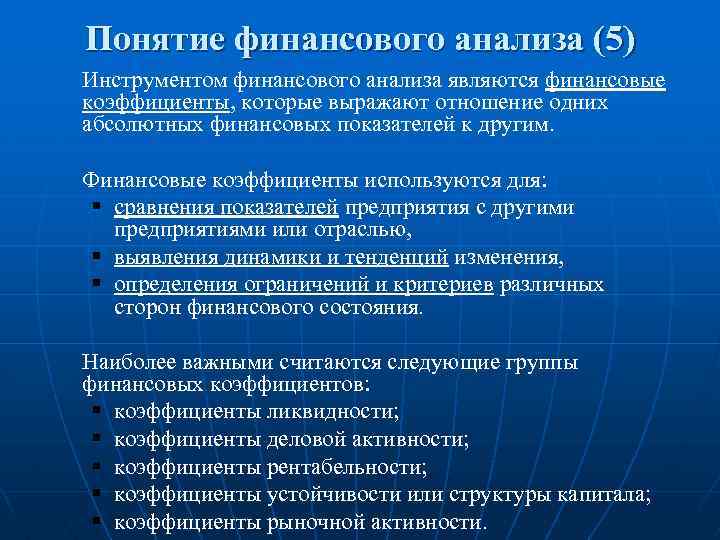 Понятие финансового анализа (5)

Инструментом финансового анализа являются финансовые коэффициенты, которые выражают отношение одних абсолютных финансовых показателей к другим.

Финансовые коэффициенты используются для:
- сравнения показателей предприятия с другими предприятиями или отраслью,
- выявления динамики и тенденций изменения,
- определения ограничений и критериев различных сторон финансового состояния.

Наиболее важными считаются следующие группы финансовых коэффициентов:
- коэффициенты ликвидности;
- коэффициенты деловой активности;
- коэффициенты рентабельности;
- коэффициенты устойчивости или структуры капитала;
- коэффициенты рыночной активности.